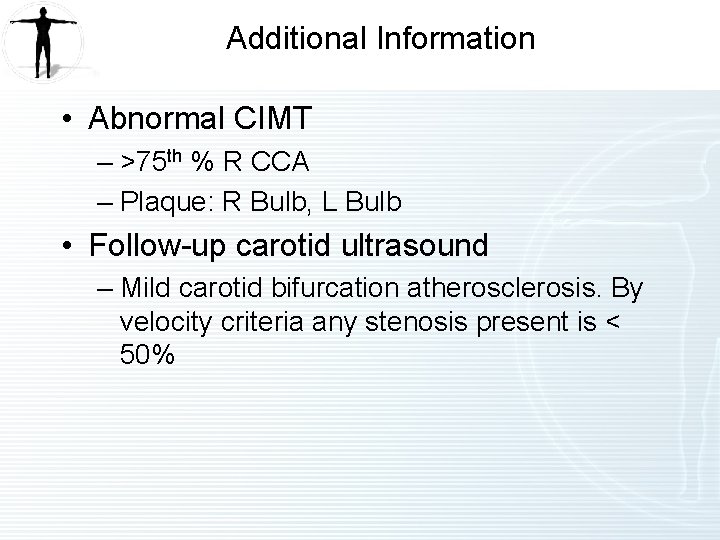 Additional Information

• Abnormal CIMT
– >75$^{th}$ % R CCA
– Plaque: R Bulb, L Bulb

• Follow-up carotid ultrasound
– Mild carotid bifurcation atherosclerosis. By velocity criteria any stenosis present is < 50%